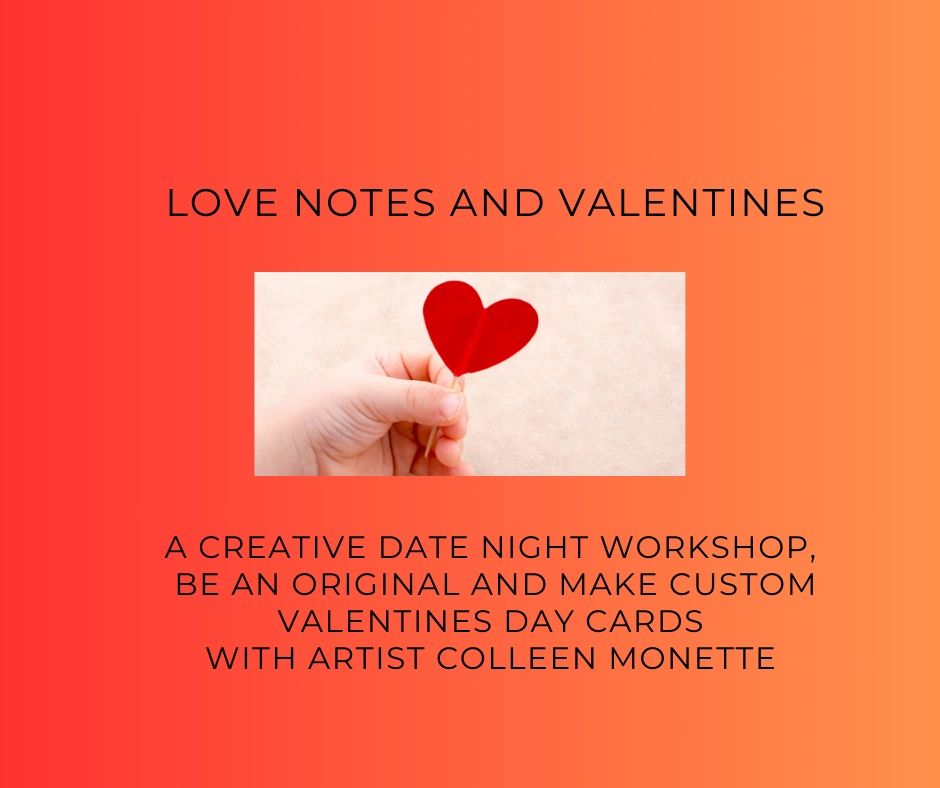 LOVE NOTES AND VALENTINES

A CREATIVE DATE NIGHT WORKSHOP, BE AN ORIGINAL AND MAKE CUSTOM VALENTINES DAY CARDS WITH ARTIST COLLEEN MONETTE